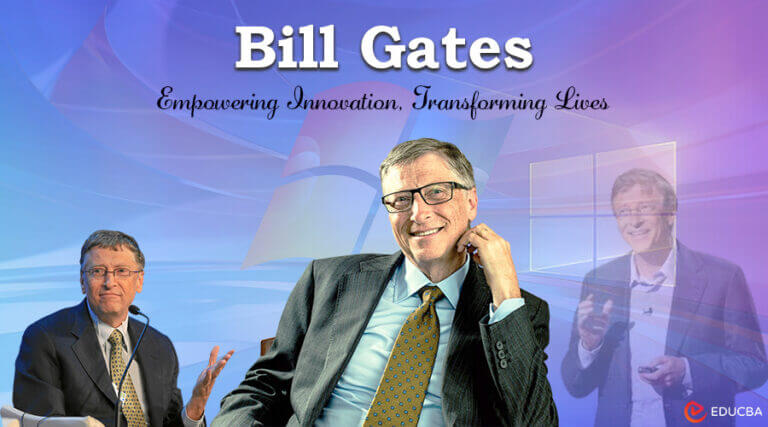 Bill Gates

Empowering Innovation, Transforming Lives

EDUCBA